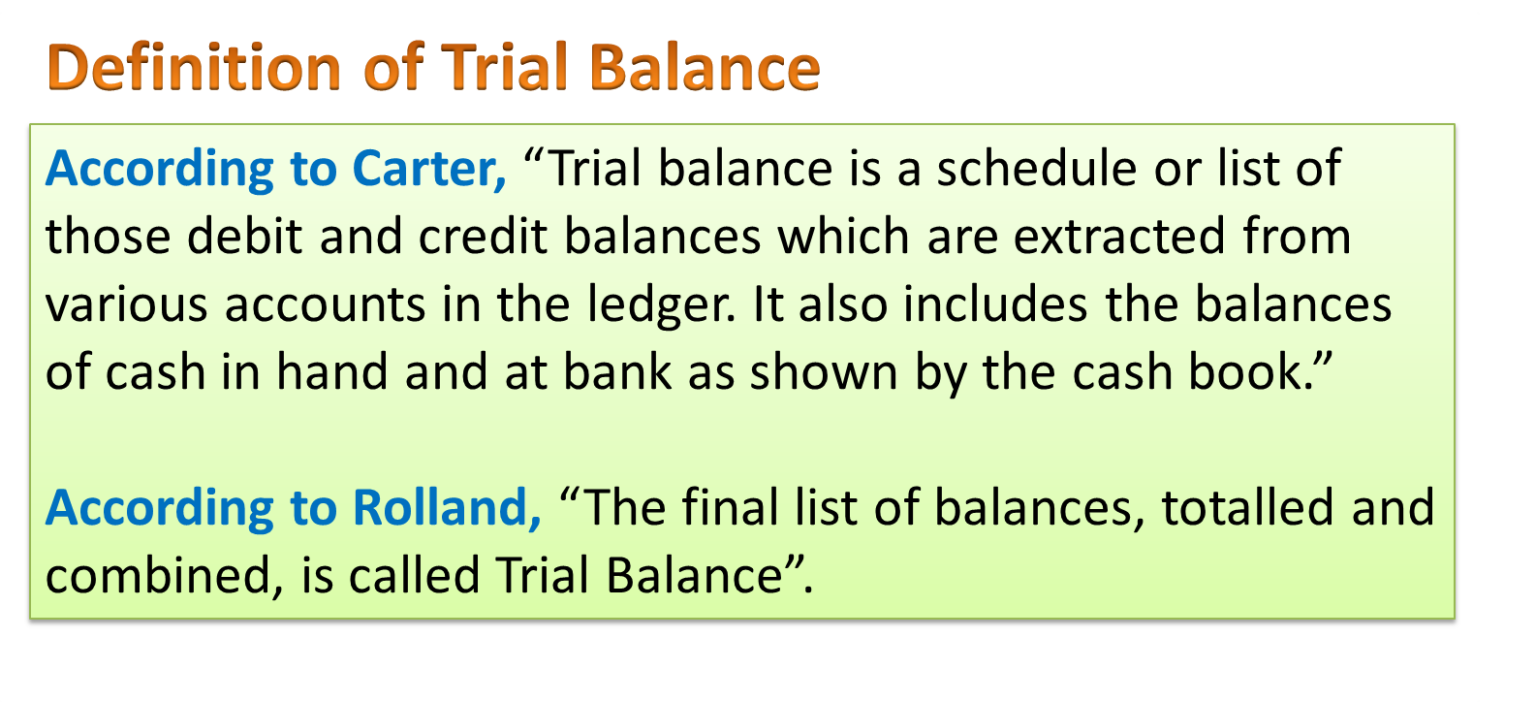 Definition of Trial Balance

According to Carter, "Trial balance is a schedule or list of those debit and credit balances which are extracted from various accounts in the ledger. It also includes the balances of cash in hand and at bank as shown by the cash book."

According to Rolland, "The final list of balances, totalled and combined, is called Trial Balance".